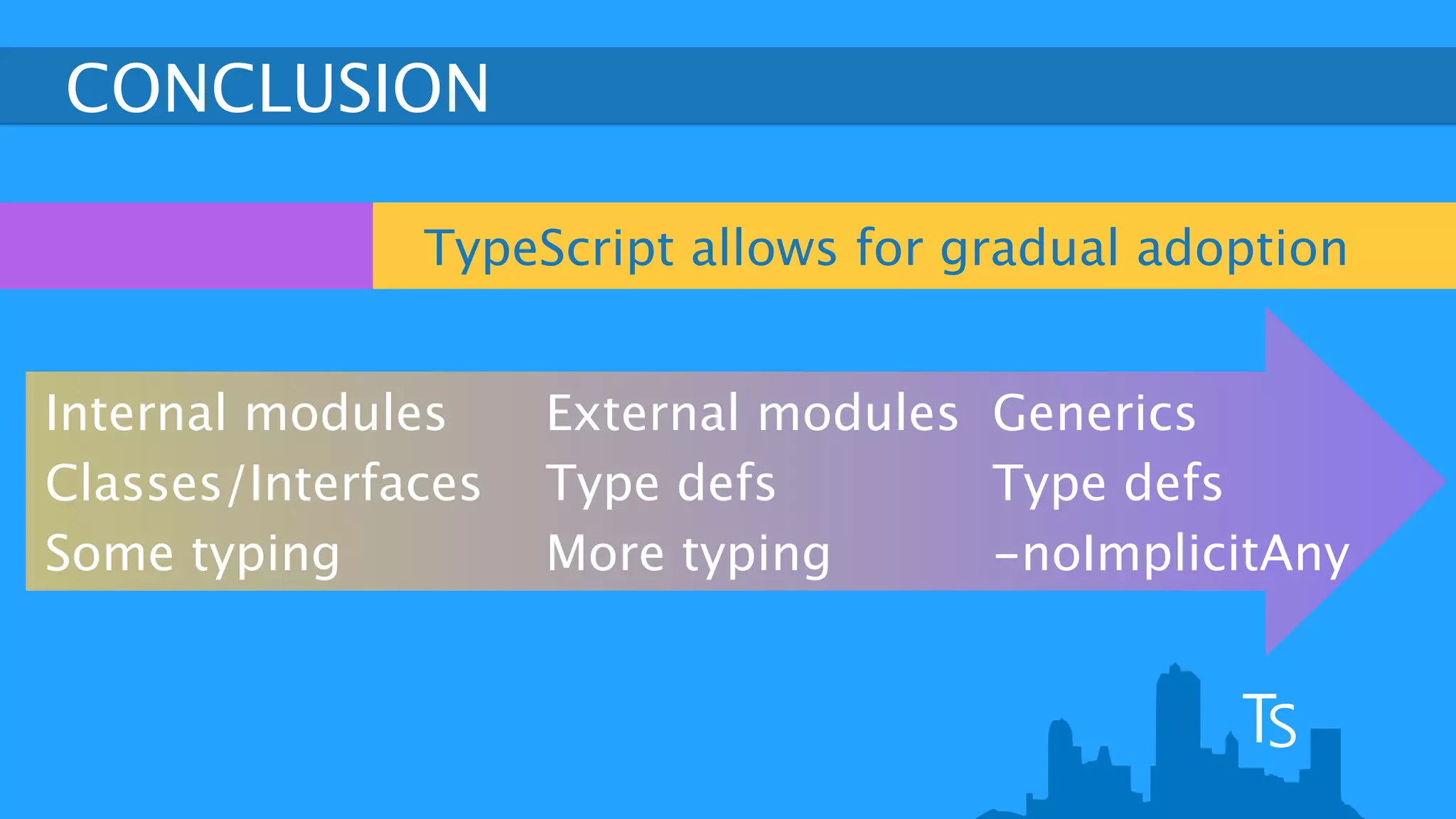 CONCLUSION

TypeScript allows for gradual adoption

Internal modules
Classes/Interfaces
Some typing

External modules
Type defs
More typing

Generics
Type defs
–noImplicitAny

TS